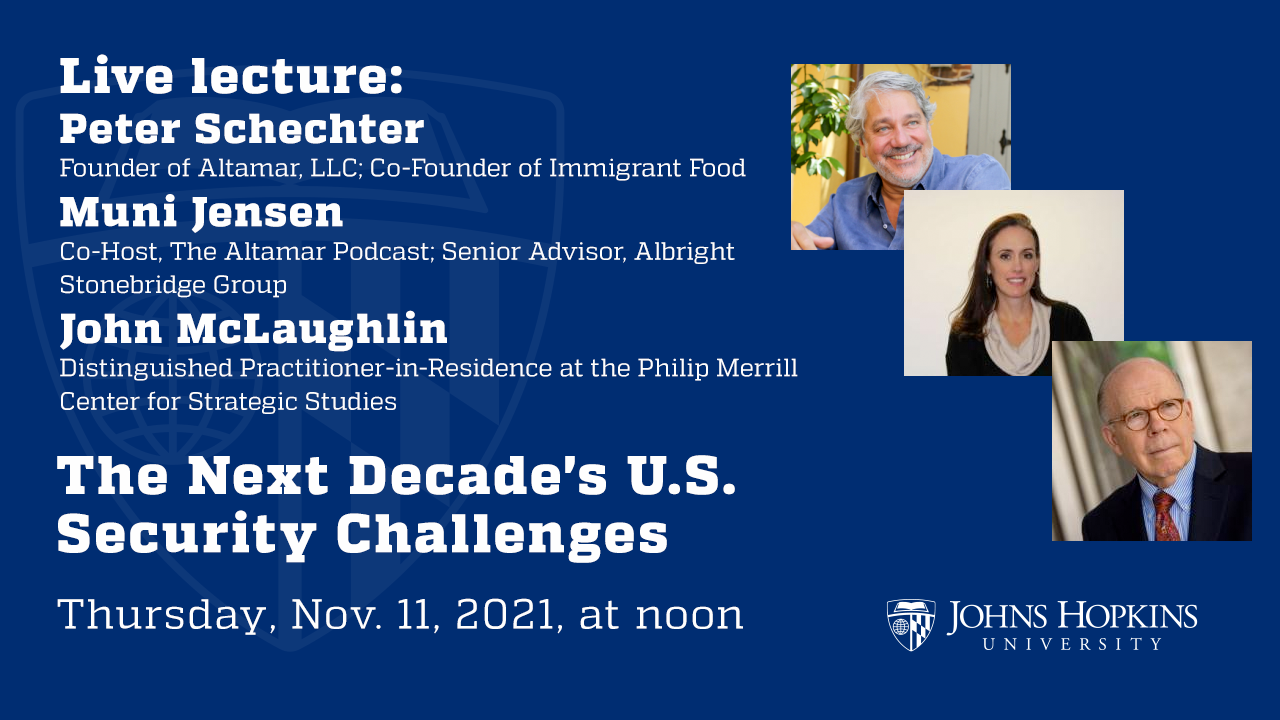 Live lecture:
Peter Schechter
Founder of Altamar, LLC; Co-Founder of Immigrant Food
Muni Jensen
Co-Host, The Altamar Podcast; Senior Advisor, Albright Stonebridge Group
John McLaughlin
Distinguished Practitioner-in-Residence at the Philip Merrill Center for Strategic Studies

The Next Decade's U.S. Security Challenges

Thursday, Nov. 11, 2021, at noon

JOHNS HOPKINS
UNIVERSITY